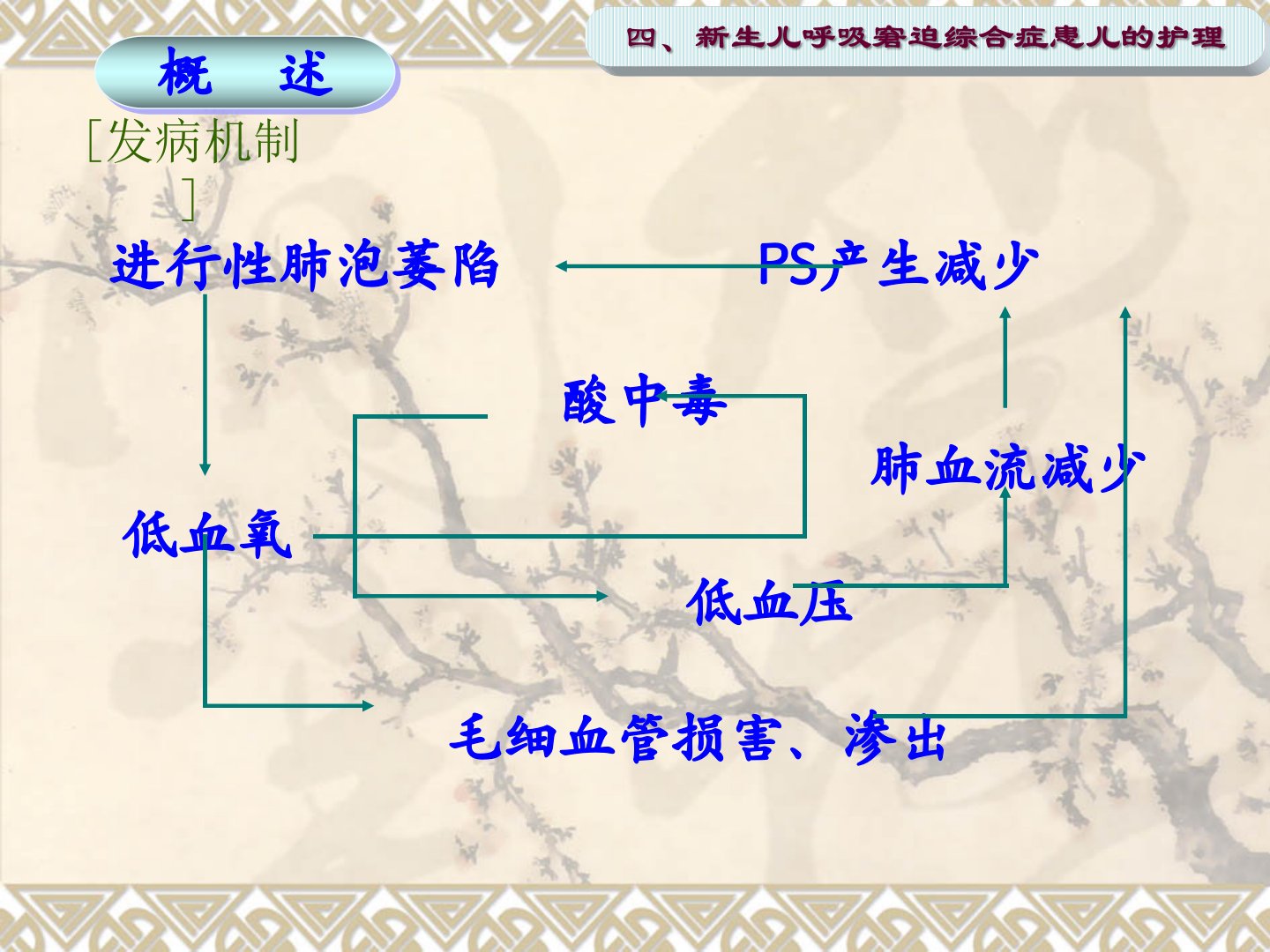 四、新生儿呼吸窘迫综合症患儿的护理

概　述

[发病机制]

进行性肺泡萎陷

PS产生减少

酸中毒

肺血流减少

低血氧

低血压

毛细血管损害、渗出